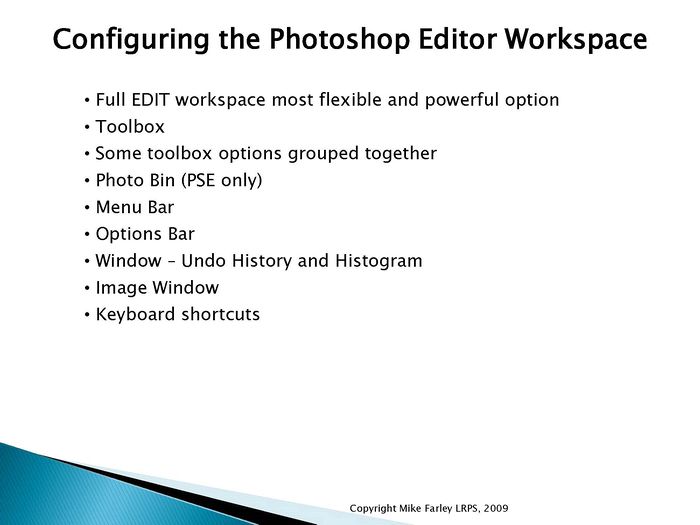 Configuring the Photoshop Editor Workspace

• Full EDIT workspace most flexible and powerful option
• Toolbox
• Some toolbox options grouped together
• Photo Bin (PSE only)
• Menu Bar
• Options Bar
• Window – Undo History and Histogram
• Image Window
• Keyboard shortcuts

Copyright Mike Farley LRPS, 2009